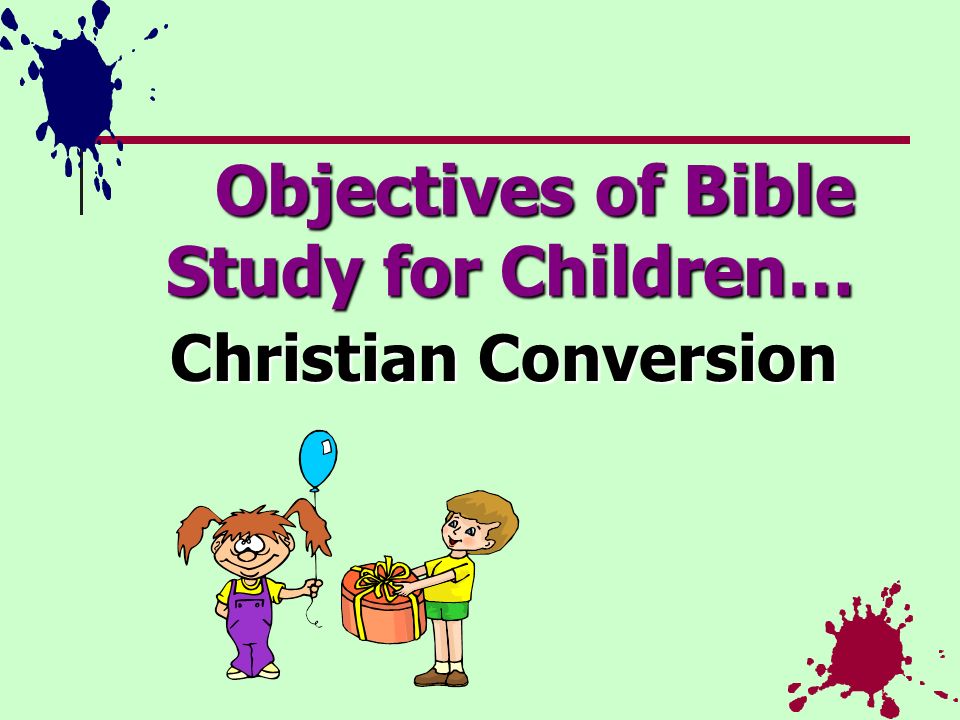 Objectives of Bible Study for Children…
Christian Conversion